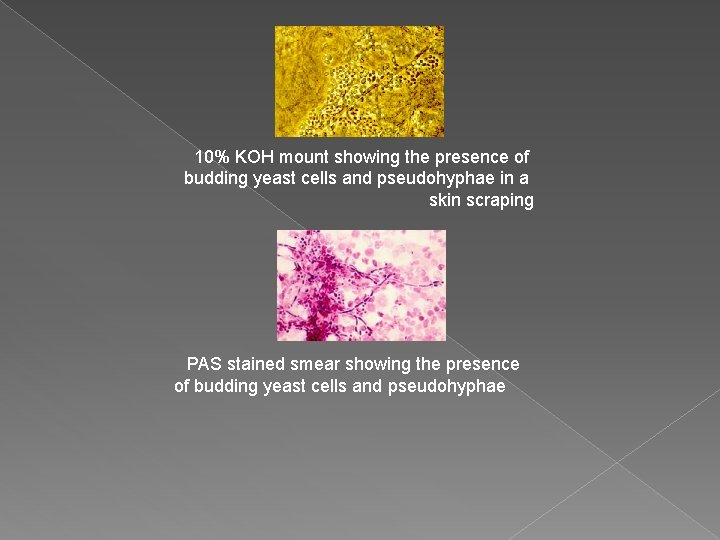 10% KOH mount showing the presence of budding yeast cells and pseudohyphae in a skin scraping

PAS stained smear showing the presence of budding yeast cells and pseudohyphae